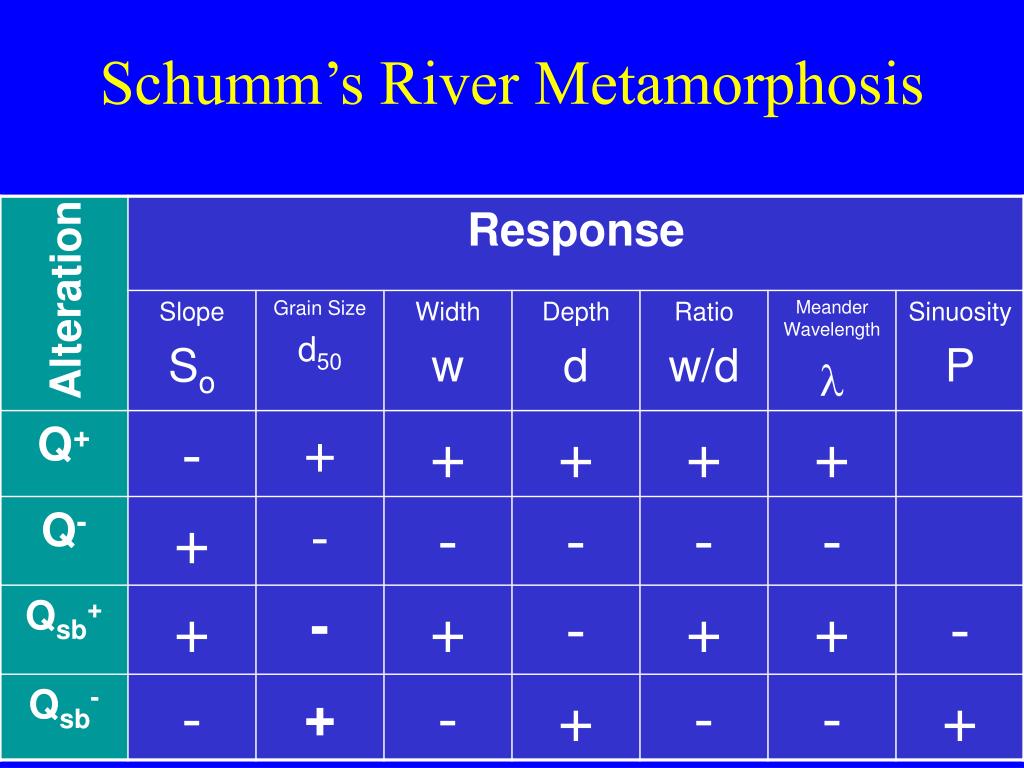 Schumm's River Metamorphosis

| Alteration | Response | | | | | | |
|---|---|---|---|---|---|---|---|
| | Slope $S_o$ | Grain Size $d_{50}$ | Width w | Depth d | Ratio w/d | Meander Wavelength $\lambda$ | Sinuosity P |
| $Q^+$ | - | + | + | + | + | + | |
| $Q^-$ | + | - | - | - | - | - | |
| $Q_{sb}^+$ | + | - | + | - | + | + | - |
| $Q_{sb}^-$ | - | + | - | + | - | - | + |